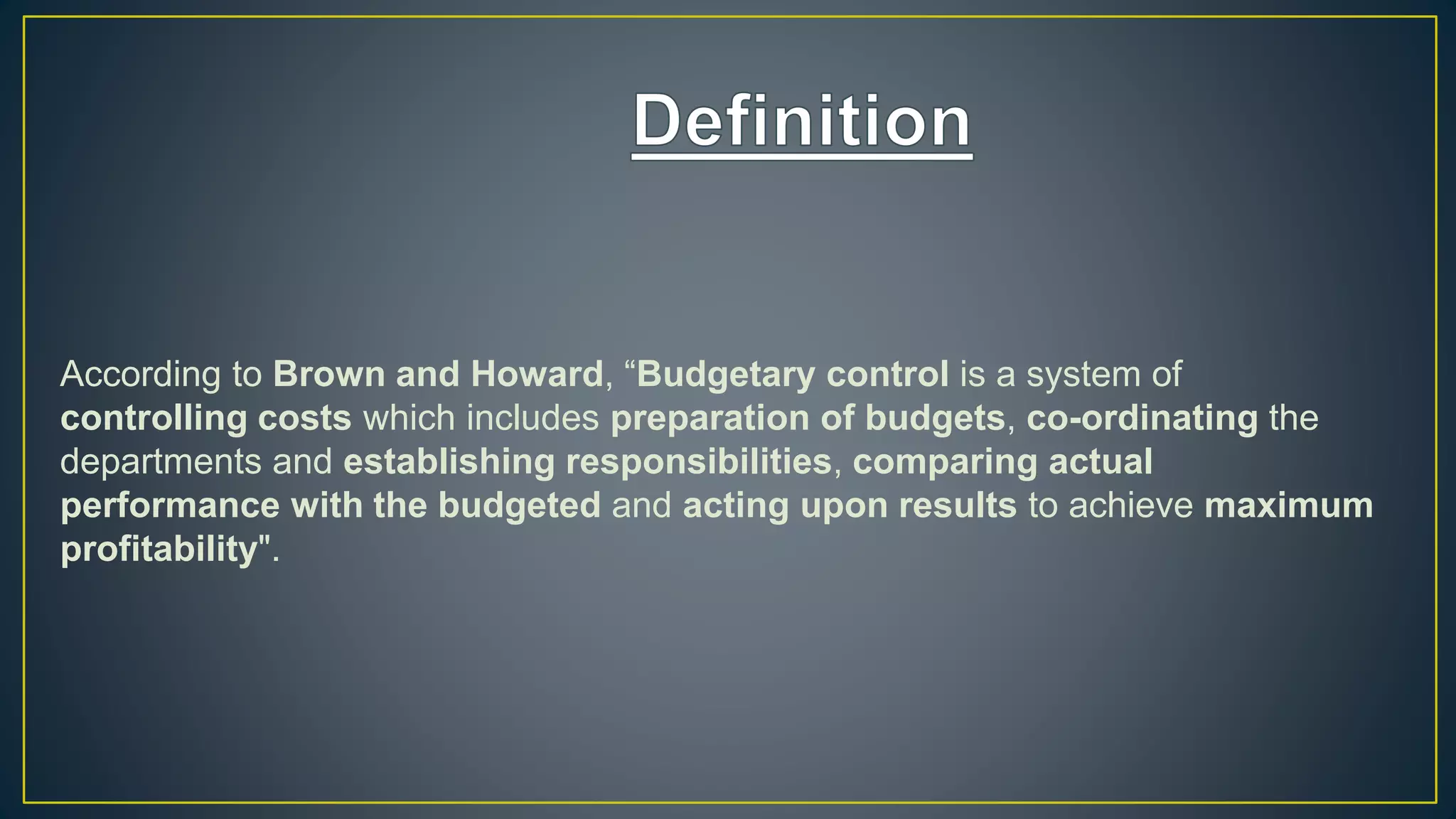 Definition

According to Brown and Howard, “Budgetary control is a system of controlling costs which includes preparation of budgets, co-ordinating the departments and establishing responsibilities, comparing actual performance with the budgeted and acting upon results to achieve maximum profitability".